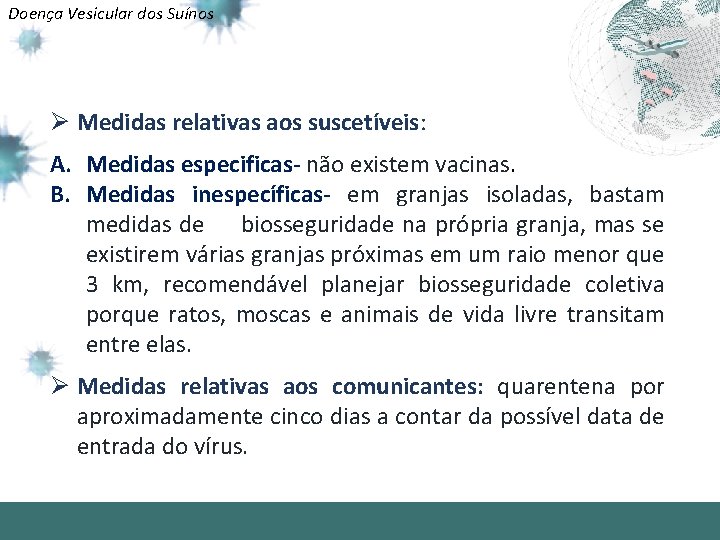 Doença Vesicular dos Suínos

➢ Medidas relativas aos suscetíveis:

A. Medidas especificas- não existem vacinas.
B. Medidas inespecíficas- em granjas isoladas, bastam medidas de biosseguridade na própria granja, mas se existirem várias granjas próximas em um raio menor que 3 km, recomendável planejar biosseguridade coletiva porque ratos, moscas e animais de vida livre transitam entre elas.

➢ Medidas relativas aos comunicantes: quarentena por aproximadamente cinco dias a contar da possível data de entrada do vírus.